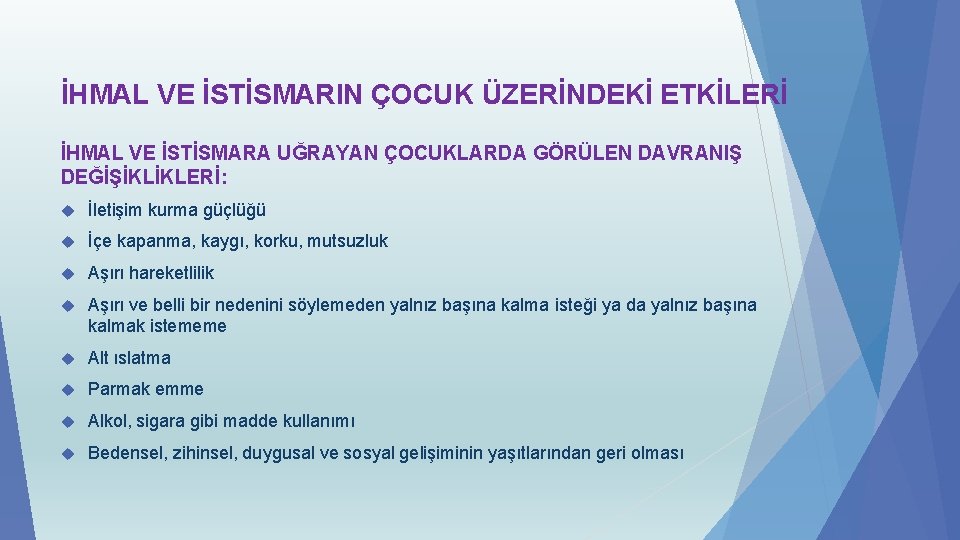 İHMAL VE İSTİSMARIN ÇOCUK ÜZERİNDEKİ ETKİLERİ

İHMAL VE İSTİSMARA UĞRAYAN ÇOCUKLARDA GÖRÜLEN DAVRANIŞ DEĞİŞİKLİKLERİ:

İletişim kurma güçlüğü

İçe kapanma, kaygı, korku, mutsuzluk

Aşırı hareketlilik

Aşırı ve belli bir nedenini söylemeden yalnız başına kalma isteği ya da yalnız başına kalmak istememe

Alt ıslatma

Parmak emme

Alkol, sigara gibi madde kullanımı

Bedensel, zihinsel, duygusal ve sosyal gelişiminin yaşıtlarından geri olması